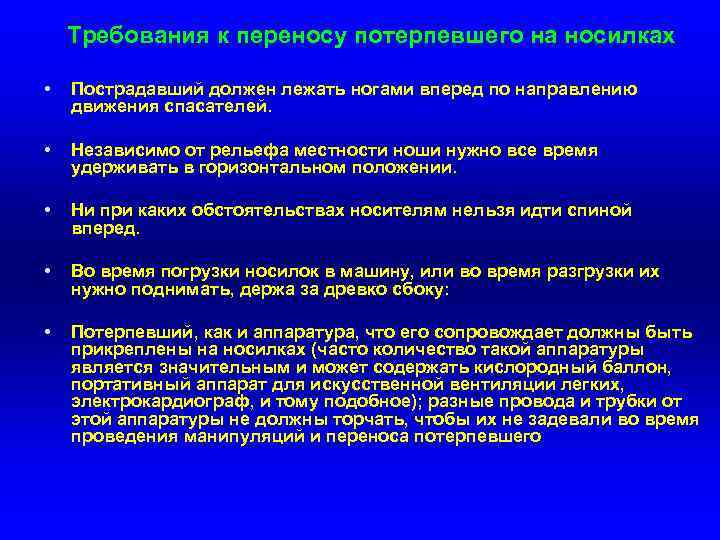 Требования к переносу потерпевшего на носилках

• Пострадавший должен лежать ногами вперед по направлению движения спасателей.

• Независимо от рельефа местности ноши нужно все время удерживать в горизонтальном положении.

• Ни при каких обстоятельствах носителям нельзя идти спиной вперед.

• Во время погрузки носилок в машину, или во время разгрузки их нужно поднимать, держа за древко сбоку:

• Потерпевший, как и аппаратура, что его сопровождает должны быть прикреплены на носилках (часто количество такой аппаратуры является значительным и может содержать кислородный баллон, портативный аппарат для искусственной вентиляции легких, электрокардиограф, и тому подобное); разные провода и трубки от этой аппаратуры не должны торчать, чтобы их не задевали во время проведения манипуляций и переноса потерпевшего